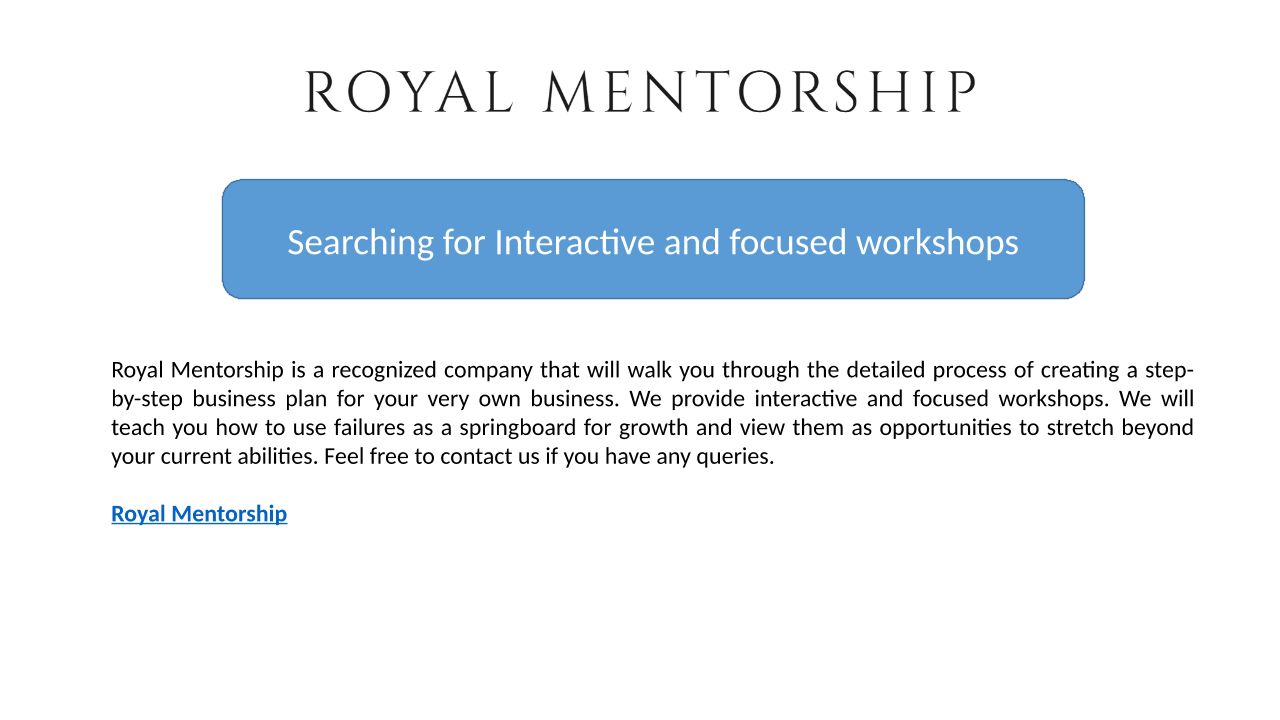 ROYAL MENTORSHIP

Searching for Interactive and focused workshops

Royal Mentorship is a recognized company that will walk you through the detailed process of creating a step-by-step business plan for your very own business. We provide interactive and focused workshops. We will teach you how to use failures as a springboard for growth and view them as opportunities to stretch beyond your current abilities. Feel free to contact us if you have any queries.

Royal Mentorship